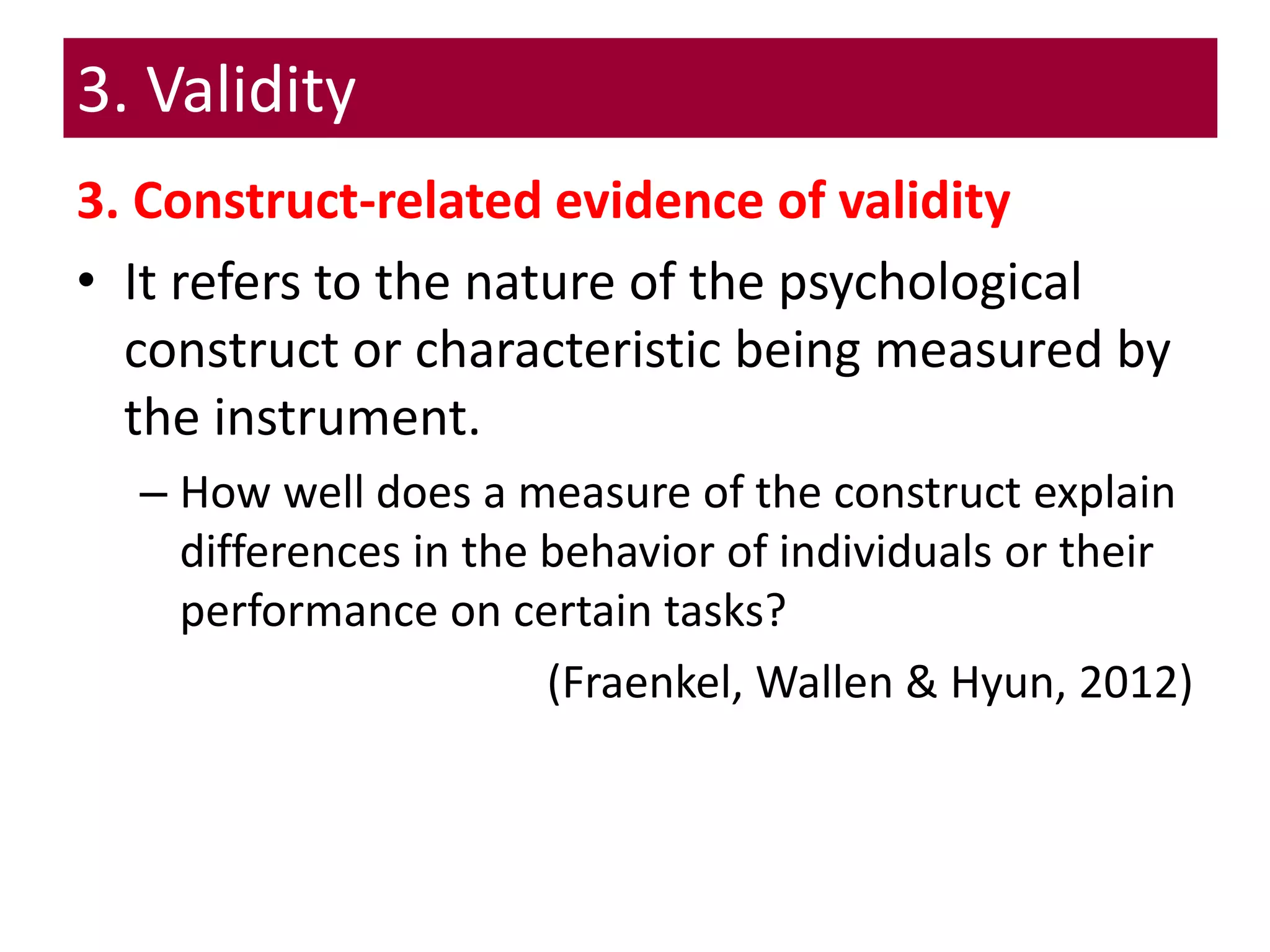 3. Validity

3. Construct-related evidence of validity

• It refers to the nature of the psychological construct or characteristic being measured by the instrument.

– How well does a measure of the construct explain differences in the behavior of individuals or their performance on certain tasks?

(Fraenkel, Wallen & Hyun, 2012)